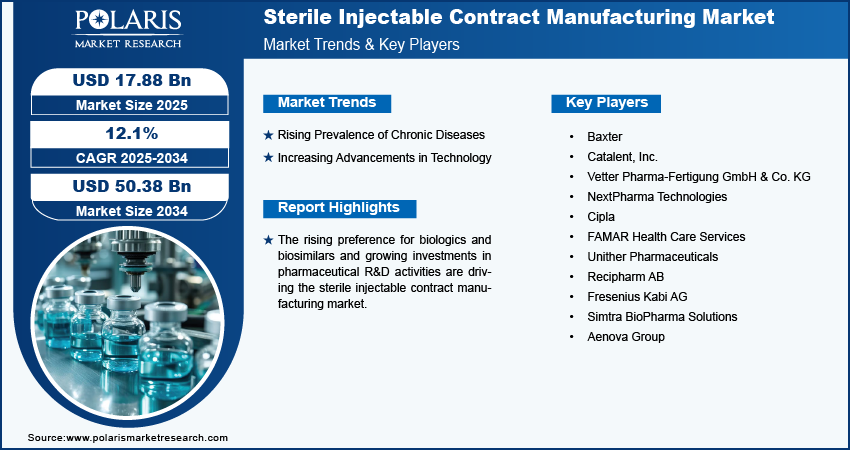 POLARIS
MARKET RESEARCH

Sterile Injectable Contract Manufacturing Market
Market Trends & Key Players

USD 17.88 Bn
Market Size 2025

12.1%
CAGR 2025-2034

USD 50.38 Bn
Market Size 2034

Market Trends

★ Rising Prevalence of Chronic Diseases
★ Increasing Advancements in Technology

Report Highlights

★ The rising preference for biologics and biosimilars and growing investments in pharmaceutical R&D activities are driving the sterile injectable contract manufacturing market.

Key Players

• Baxter
• Catalent, Inc.
• Vetter Pharma-Fertigung GmbH & Co. KG
• NextPharma Technologies
• Cipla
• FAMAR Health Care Services
• Unither Pharmaceuticals
• Recipharm AB
• Fresenius Kabi AG
• Simtra BioPharma Solutions
• Aenova Group

Source:www.polarismarketresearch.com